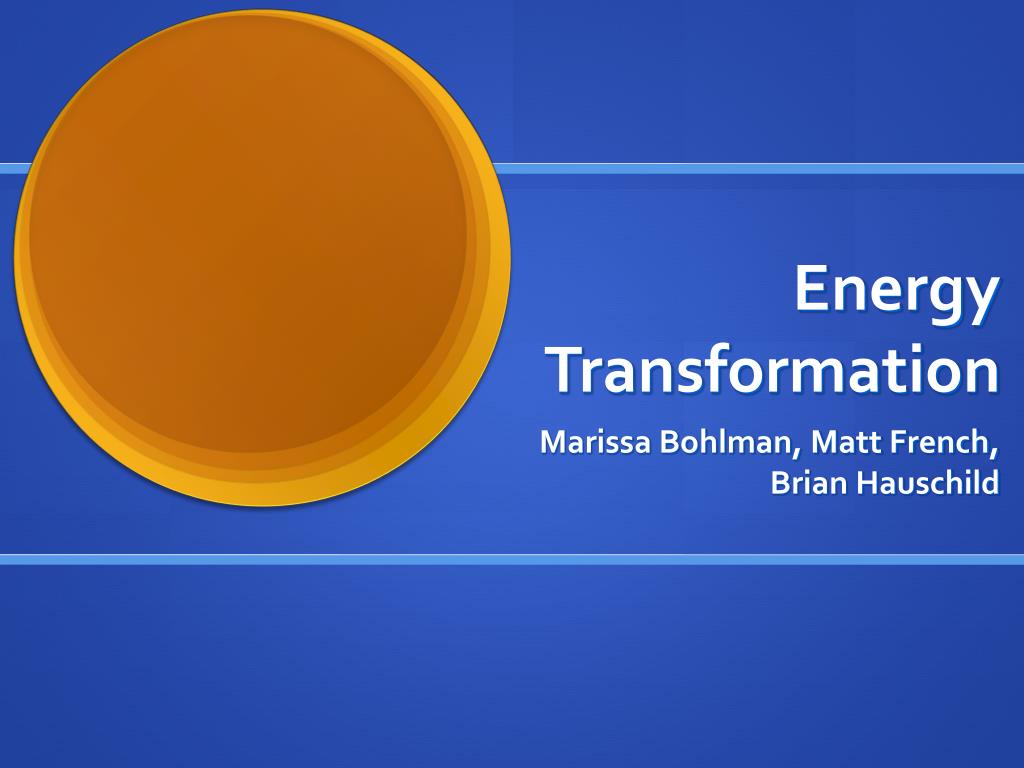 Energy Transformation

Marissa Bohlman, Matt French, Brian Hauschild